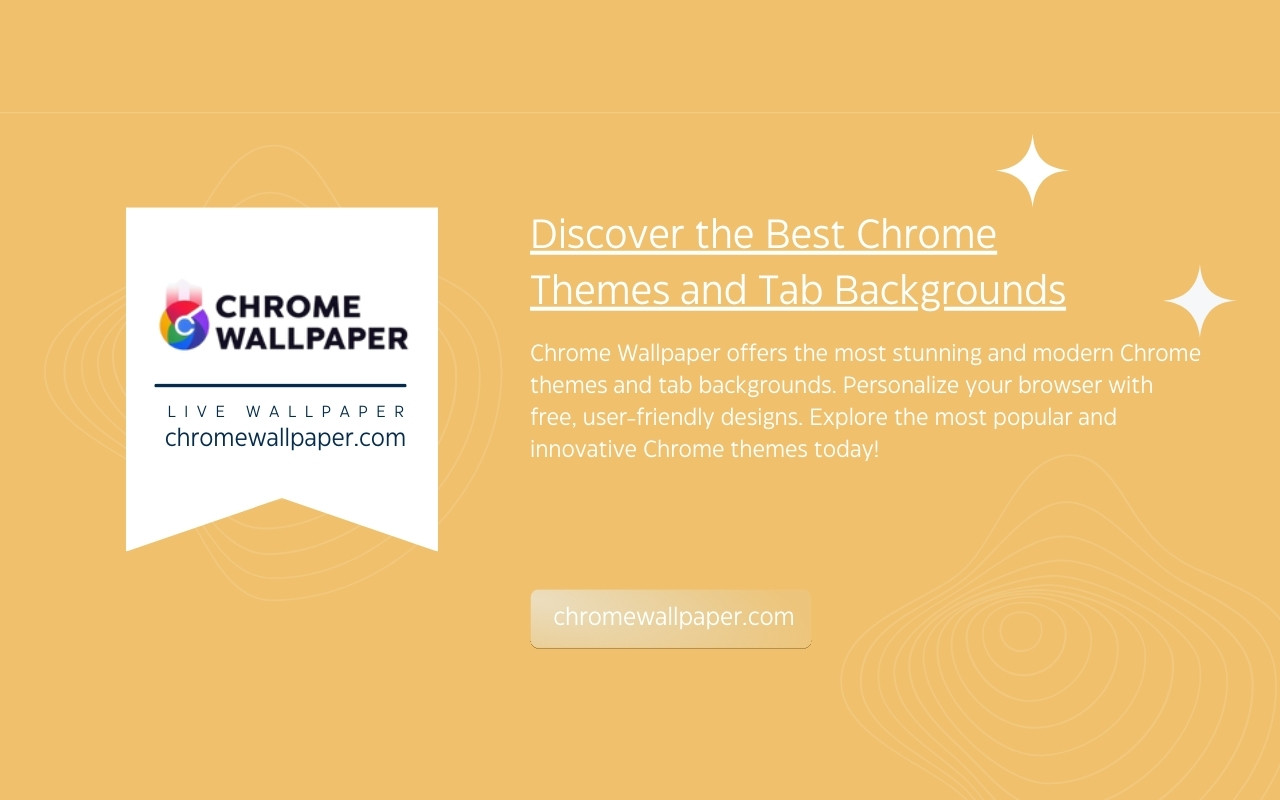 CHROME WALLPAPER

LIVE WALLPAPER
chromewallpaper.com

Discover the Best Chrome Themes and Tab Backgrounds

Chrome Wallpaper offers the most stunning and modern Chrome themes and tab backgrounds. Personalize your browser with free, user-friendly designs. Explore the most popular and innovative Chrome themes today!

chromewallpaper.com